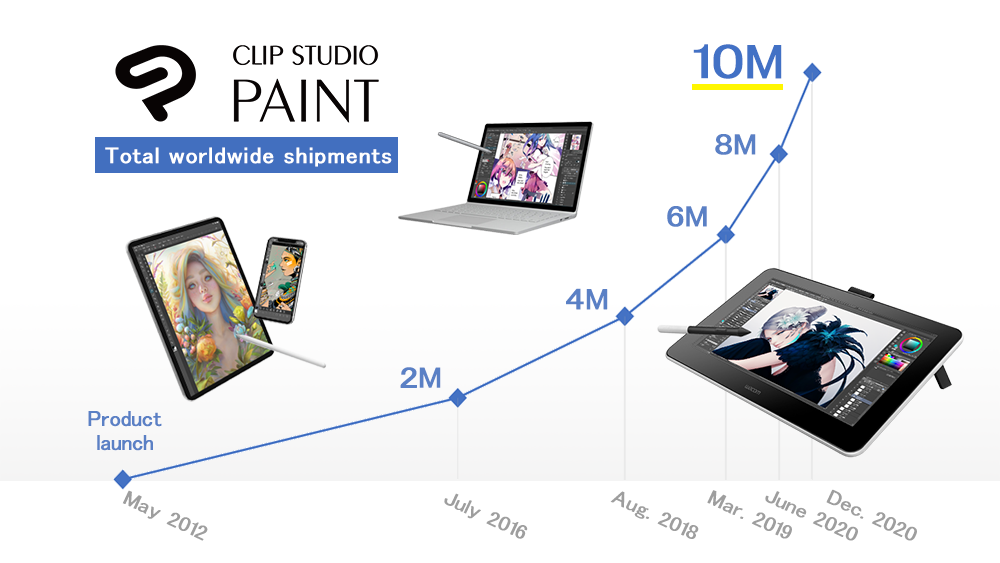 CLIP STUDIO PAINT

Total worldwide shipments

10M

8M

6M

4M

2M

Product launch

May 2012

July 2016

Aug. 2018

Mar. 2019

June 2020

Dec. 2020